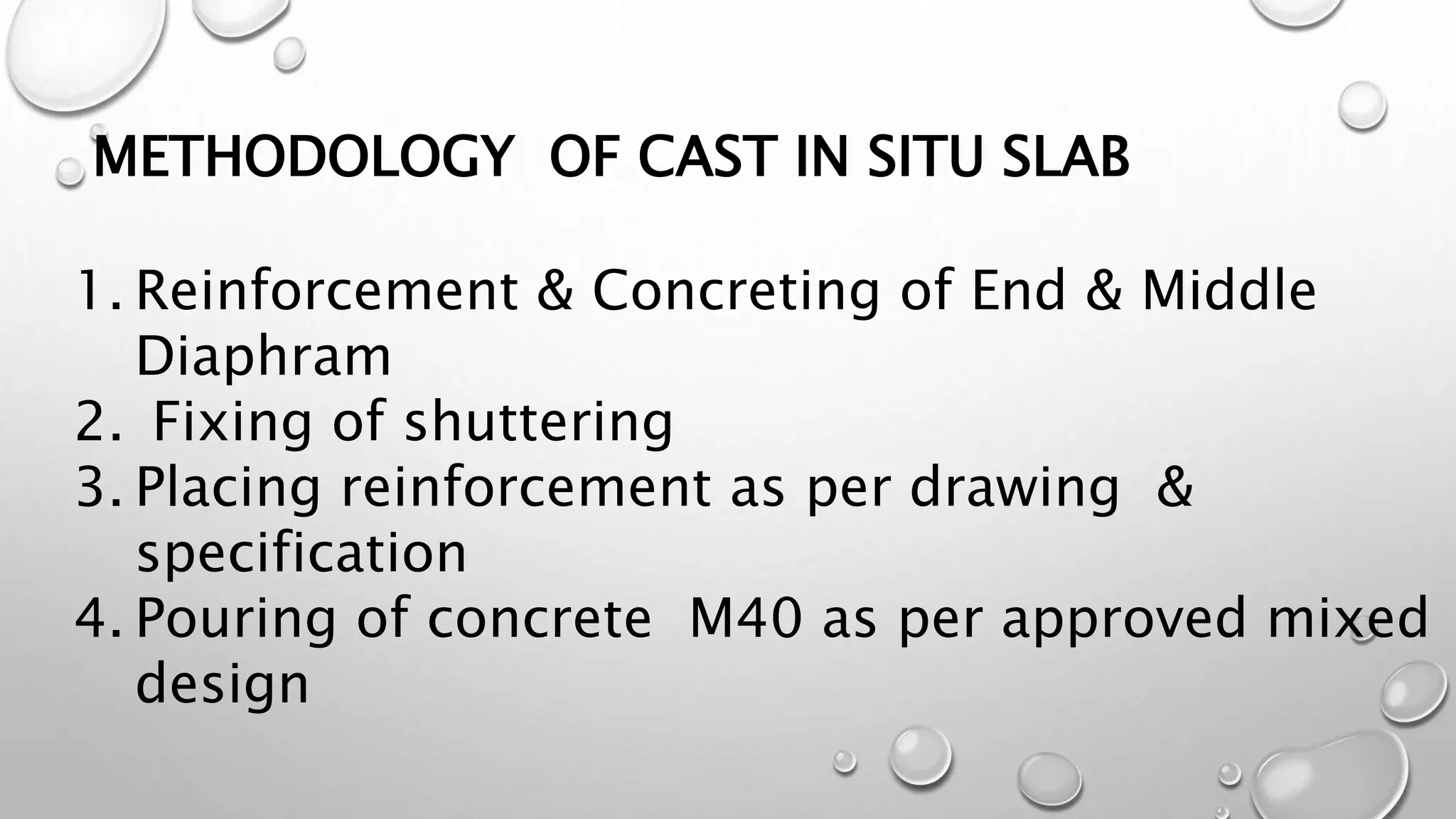 METHODOLOGY OF CAST IN SITU SLAB

1. Reinforcement & Concreting of End & Middle Diaphram
2. Fixing of shuttering
3. Placing reinforcement as per drawing & specification
4. Pouring of concrete M40 as per approved mixed design